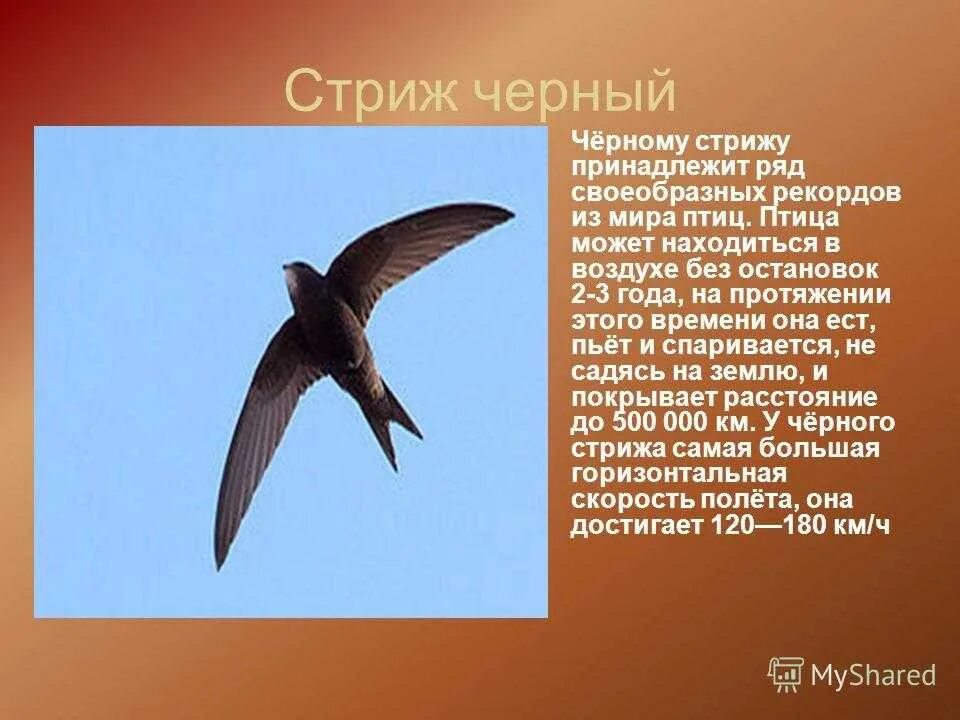 Стриж черный

Чёрному стрижу принадлежит ряд своеобразных рекордов из мира птиц. Птица может находиться в воздухе без остановок 2-3 года, на протяжении этого времени она ест, пьёт и спаривается, не садясь на землю, и покрывает расстояние до 500 000 км. У чёрного стрижа самая большая горизонтальная скорость полёта, она достигает 120—180 км/ч

MyShared